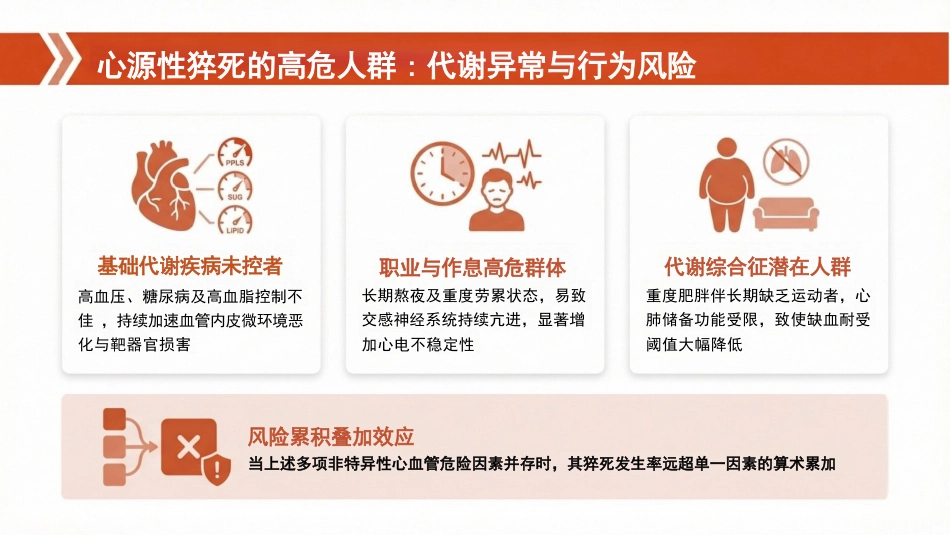 心源性猝死的高危人群：代谢异常与行为风险

PPLS
SUG
LIPID

基础代谢疾病未控者

高血压、糖尿病及高血脂控制不佳，持续加速血管内皮微环境恶化与靶器官损害

职业与作息高危群体

长期熬夜及重度劳累状态，易致交感神经系统持续亢进，显著增加心电不稳定性

代谢综合征潜在人群

重度肥胖伴长期缺乏运动者，心肺储备功能受限，致使缺血耐受阈值大幅降低

风险累积叠加效应

当上述多项非特异性心血管危险因素并存时，其猝死发生率远超单一因素的算术累加